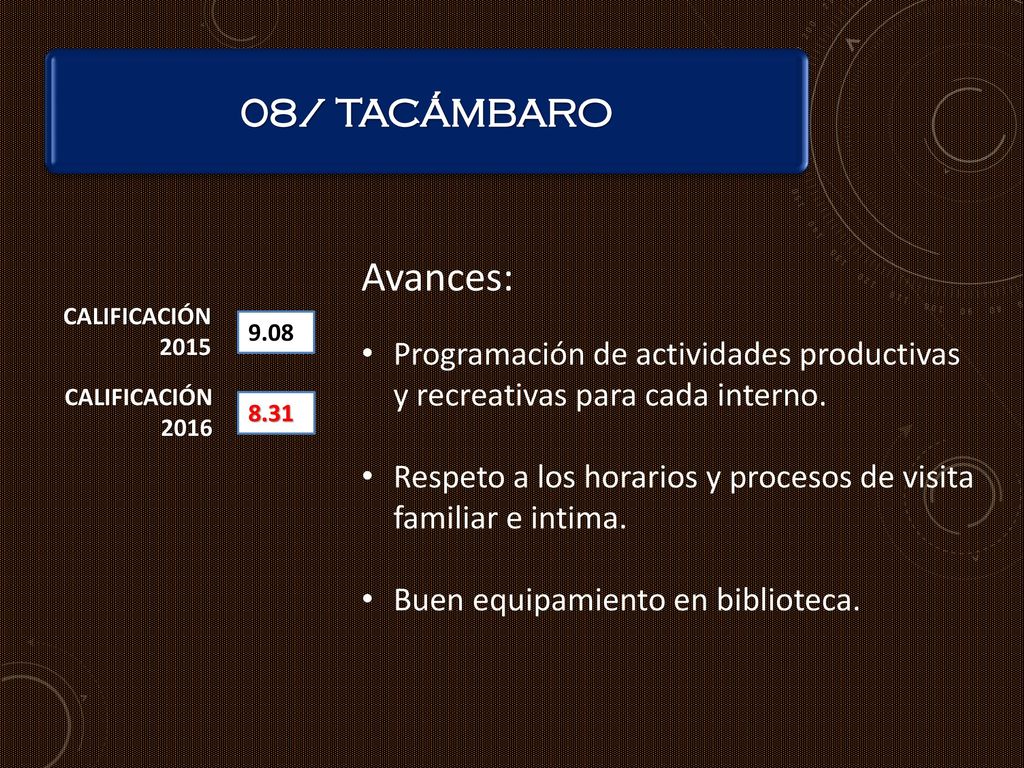 08/ TACÁMBARO

CALIFICACIÓN 2015

9.08

CALIFICACIÓN 2016

8.31

Avances:

• Programación de actividades productivas y recreativas para cada interno.

• Respeto a los horarios y procesos de visita familiar e intima.

• Buen equipamiento en biblioteca.